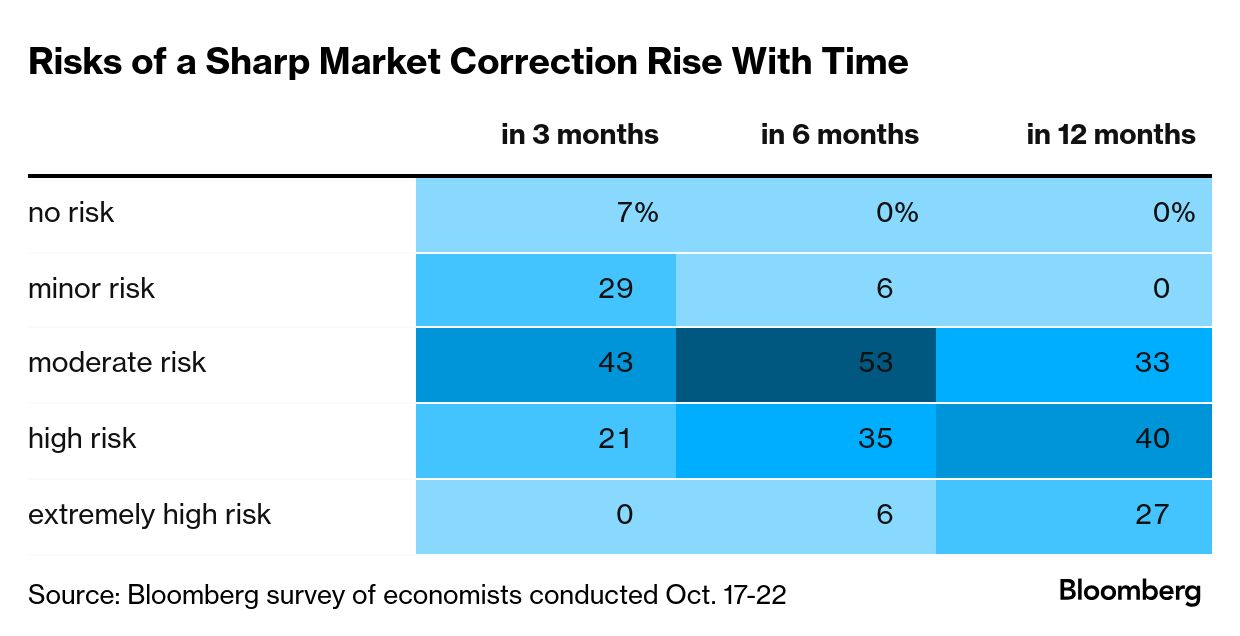 Risks of a Sharp Market Correction Rise With Time

| | in 3 months | in 6 months | in 12 months |
|---|---|---|---|
| no risk | 7% | 0% | 0% |
| minor risk | 29 | 6 | 0 |
| moderate risk | 43 | 53 | 33 |
| high risk | 21 | 35 | 40 |
| extremely high risk | 0 | 6 | 27 |

Source: Bloomberg survey of economists conducted Oct. 17-22

Bloomberg